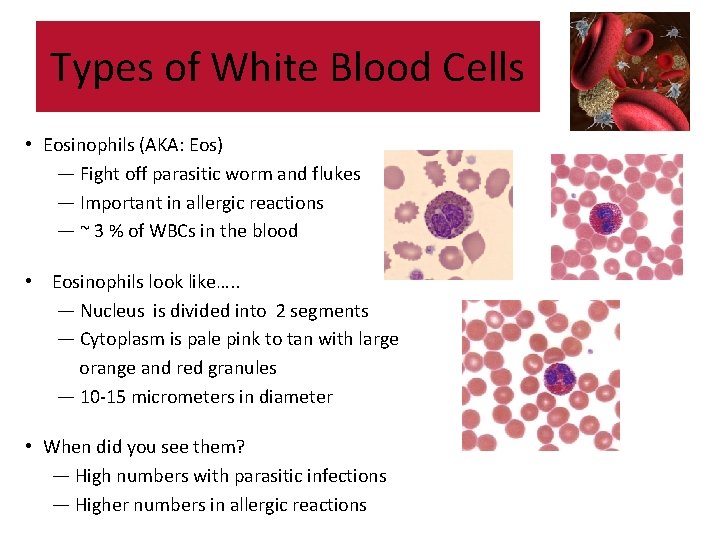 Types of White Blood Cells

• Eosinophils (AKA: Eos)
— Fight off parasitic worm and flukes
— Important in allergic reactions
— ~ 3 % of WBCs in the blood

• Eosinophils look like…..
— Nucleus is divided into 2 segments
— Cytoplasm is pale pink to tan with large orange and red granules
— 10-15 micrometers in diameter

• When did you see them?
— High numbers with parasitic infections
— Higher numbers in allergic reactions